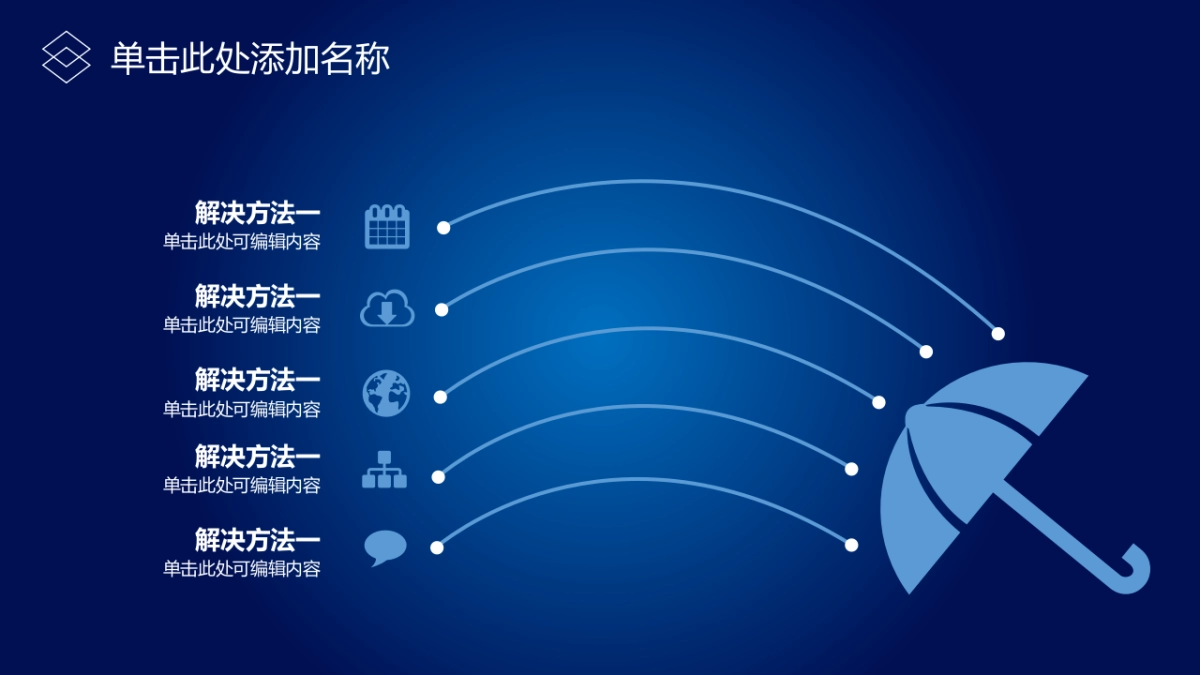 单击此处添加名称

解决方法一
单击此处可编辑内容

解决方法一
单击此处可编辑内容

解决方法一
单击此处可编辑内容

解决方法一
单击此处可编辑内容

解决方法一
单击此处可编辑内容